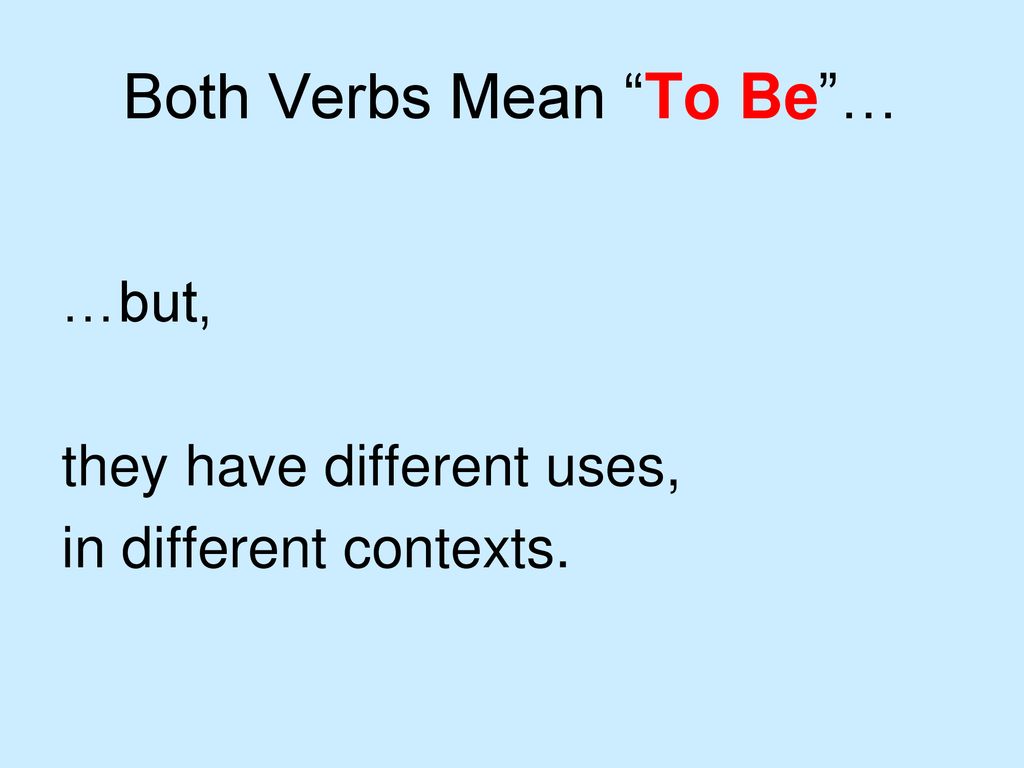 Both Verbs Mean “To Be”…

…but,

they have different uses,
in different contexts.